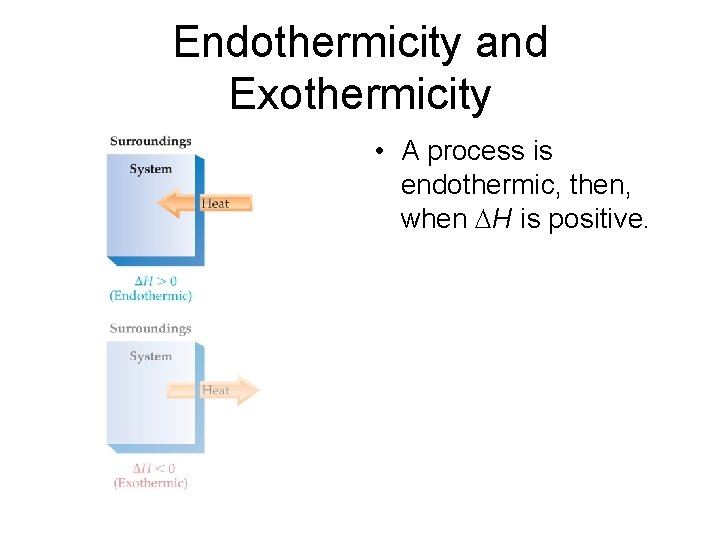 Endothermicity and Exothermicity

Surroundings

System

Heat

$\Delta H > 0$
(Endothermic)

Surroundings

System

Heat

$\Delta H < 0$
(Exothermic)

• A process is endothermic, then, when $\Delta H$ is positive.